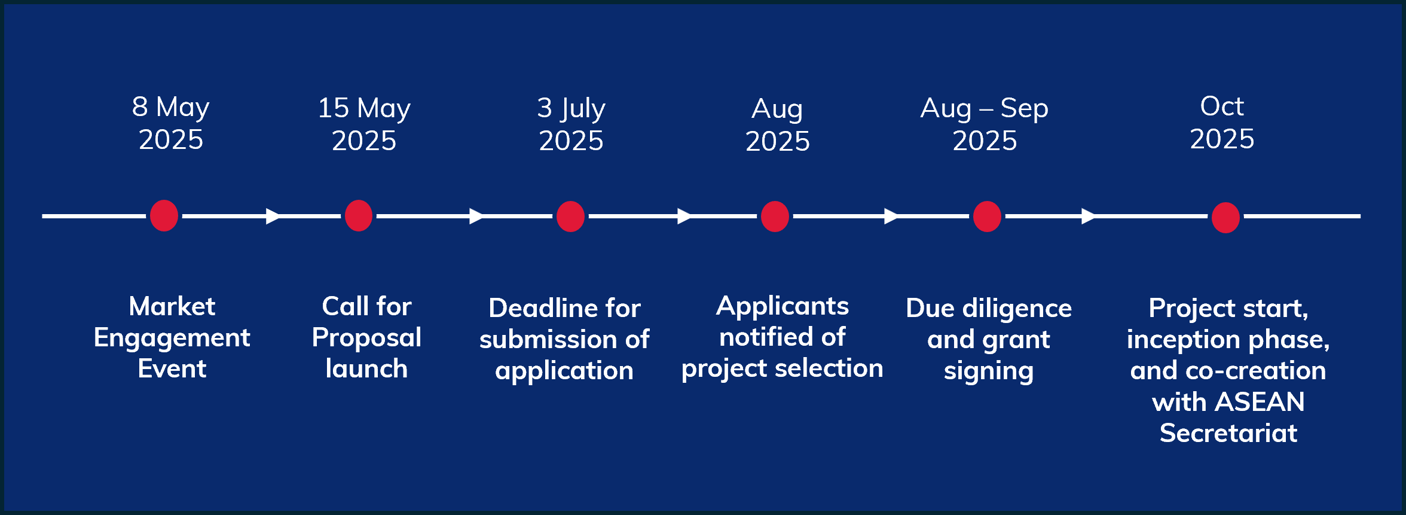 8 May
2025

Market Engagement Event

15 May
2025

Call for Proposal launch

3 July
2025

Deadline for submission of application

Aug
2025

Applicants notified of project selection

Aug – Sep
2025

Due diligence and grant signing

Oct
2025

Project start, inception phase, and co-creation with ASEAN Secretariat